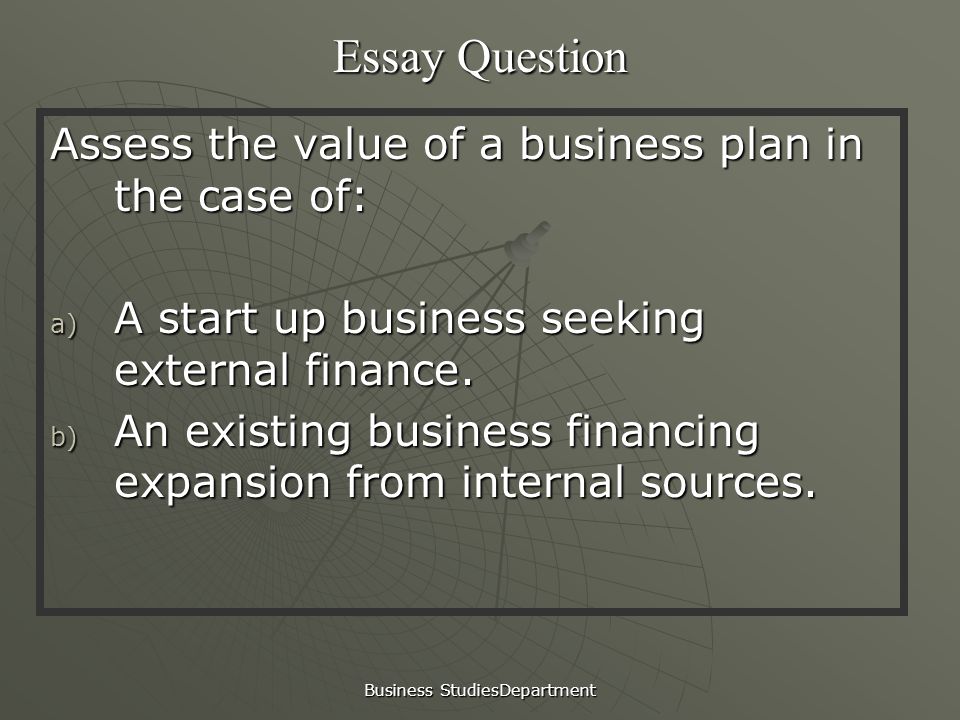 Essay Question

Assess the value of a business plan in the case of:

a) A start up business seeking external finance.

b) An existing business financing expansion from internal sources.

Business StudiesDepartment